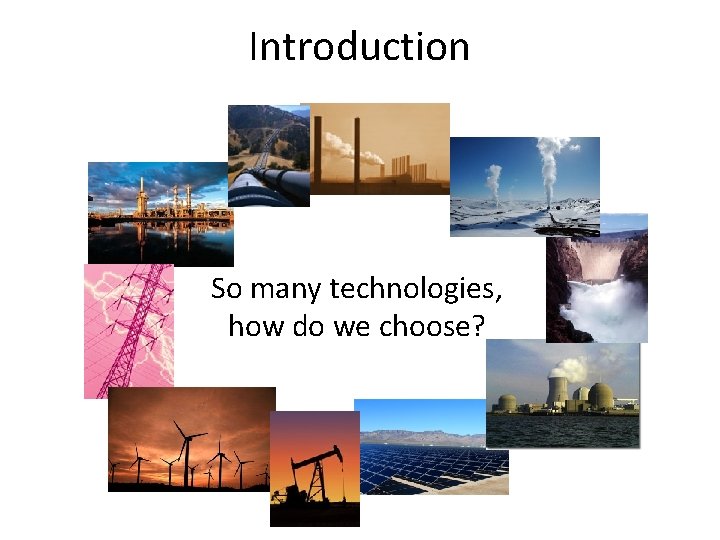 Introduction

So many technologies, how do we choose?